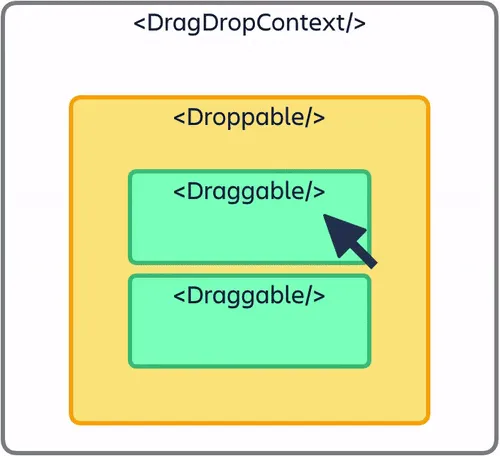 <DragDropContext/>

<Droppable/>

<Draggable/>

<Draggable/>